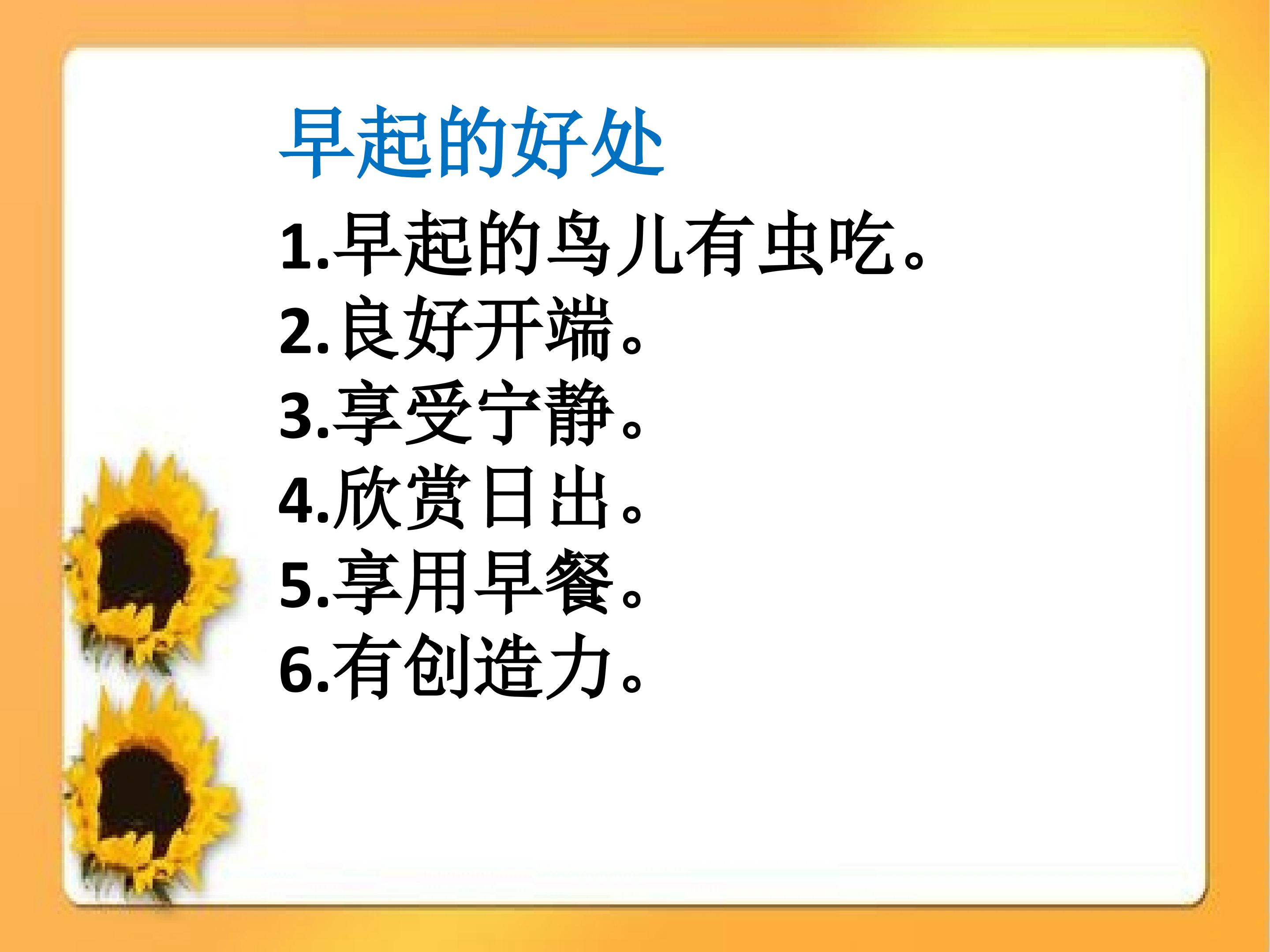 早起的好处

1.早起的鸟儿有虫吃。
2.良好开端。
3.享受宁静。
4.欣赏日出。
5.享用早餐。
6.有创造力。